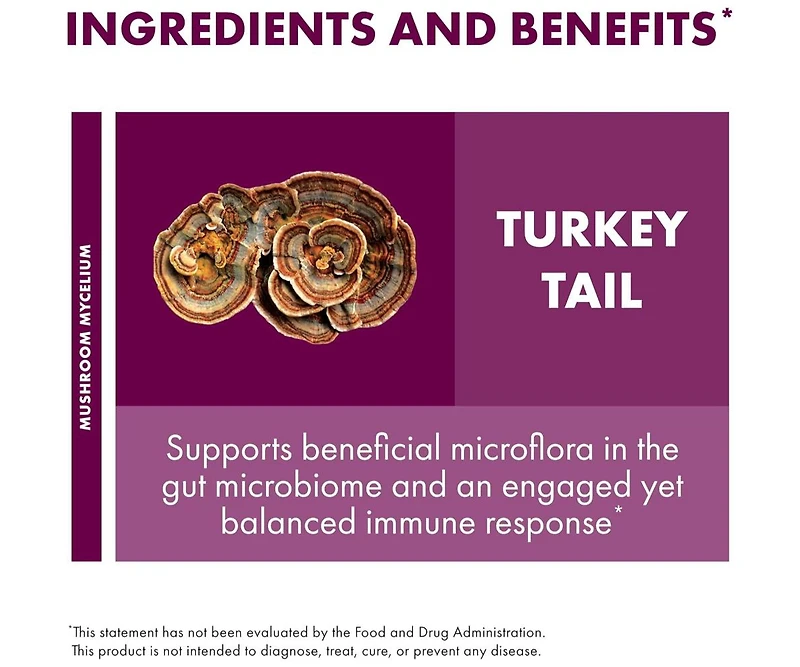 INGREDIENTS AND BENEFITS*

MUSHROOM MYCELIUM

TURKEY TAIL

Supports beneficial microflora in the gut microbiome and an engaged yet balanced immune response*

*This statement has not been evaluated by the Food and Drug Administration. This product is not intended to diagnose, treat, cure, or prevent any disease.